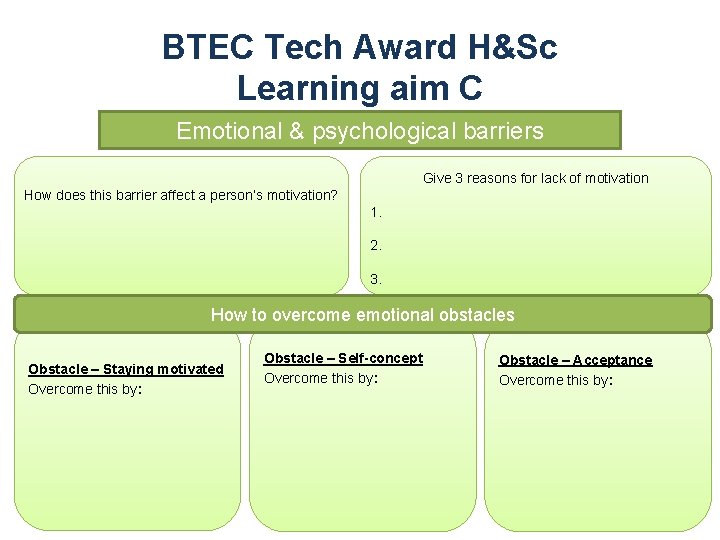 BTEC Tech Award H&Sc
Learning aim C

Emotional & psychological barriers

How does this barrier affect a person's motivation?

Give 3 reasons for lack of motivation

1.

2.

3.

How to overcome emotional obstacles

Obstacle – Staying motivated
Overcome this by:

Obstacle – Self-concept
Overcome this by:

Obstacle – Acceptance
Overcome this by: